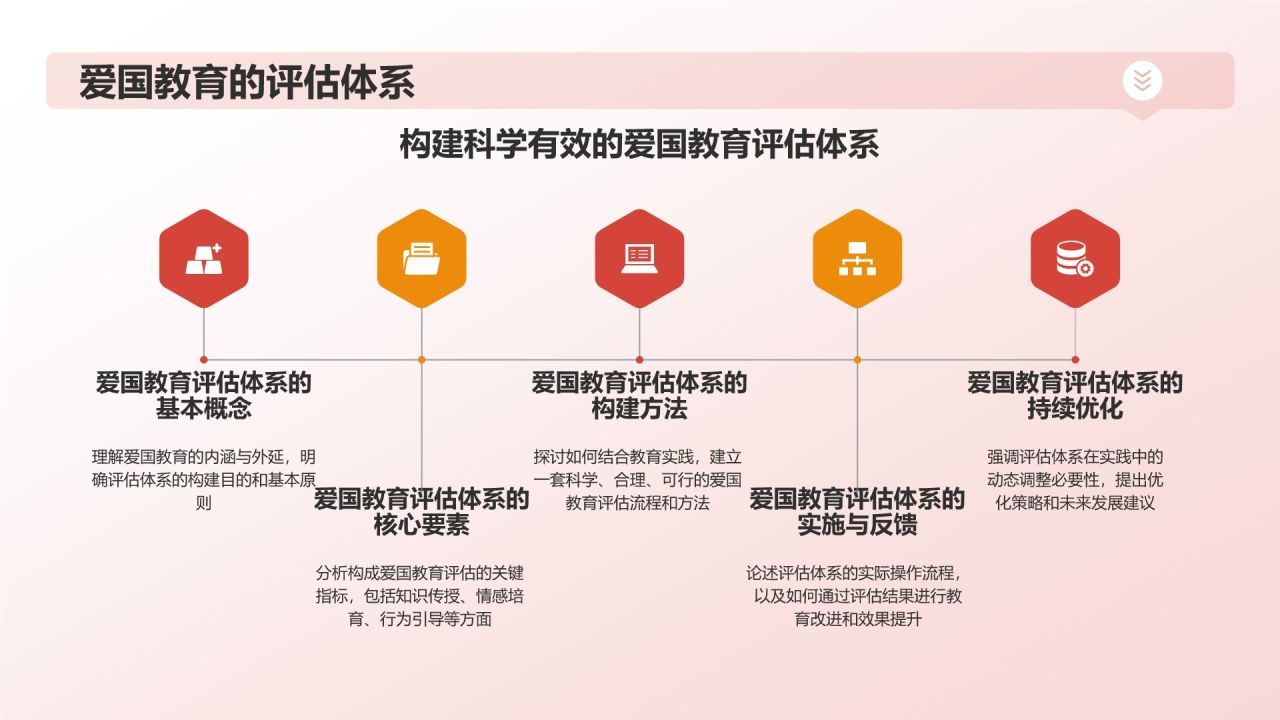 爱国教育的评估体系

构建科学有效的爱国教育评估体系

爱国教育评估体系的基本概念

理解爱国教育的内涵与外延，明确评估体系的构建目的和基本原则

爱国教育评估体系的核心要素

分析构成爱国教育评估的关键指标，包括知识传授、情感培育、行为引导等方面

爱国教育评估体系的构建方法

探讨如何结合教育实践，建立一套科学、合理、可行的爱国教育评估流程和方法

爱国教育评估体系的实施与反馈

论述评估体系的实际操作流程，以及如何通过评估结果进行教育改进和效果提升

爱国教育评估体系的持续优化

强调评估体系在实践中的动态调整必要性，提出优化策略和未来发展建议